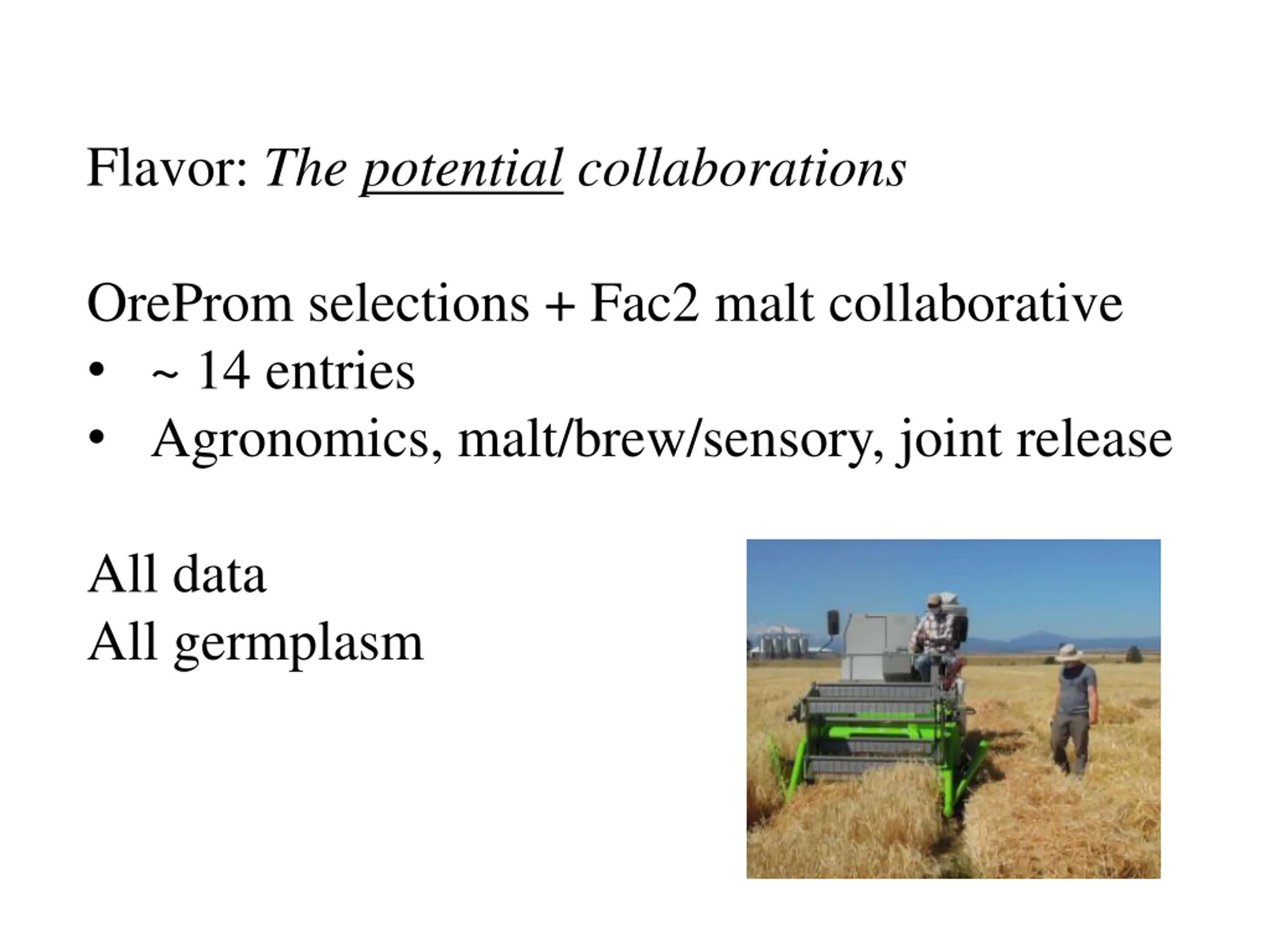 Flavor: The potential collaborations

OreProm selections + Fac2 malt collaborative
• ~ 14 entries
• Agronomics, malt/brew/sensory, joint release

All data
All germplasm